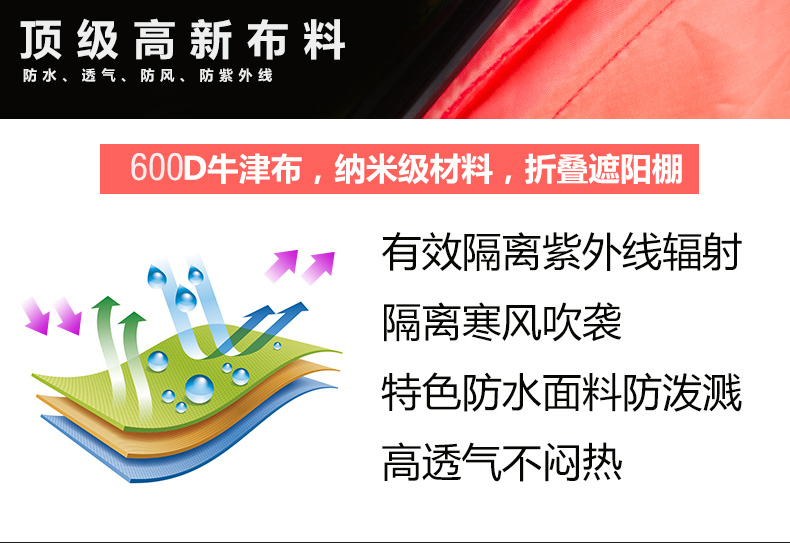 顶级高新布料
防水、透气、防风、防紫外线

600D牛津布，纳米级材料，折叠遮阳棚

有效隔离紫外线辐射

隔离寒风吹袭

特色防水面料防泼溅

高透气不闷热